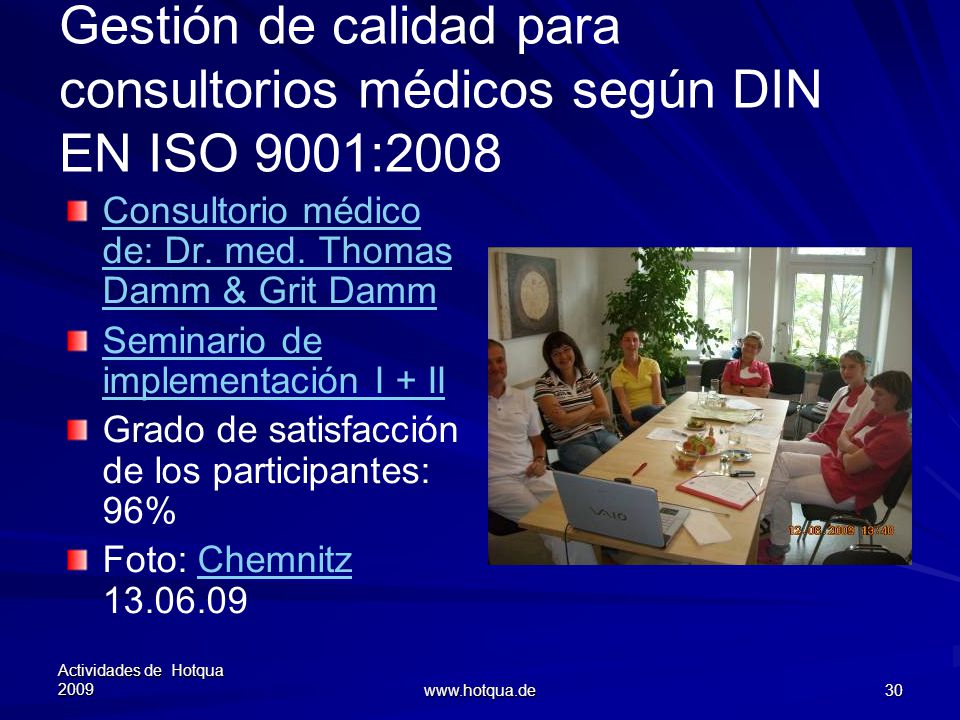 Gestión de calidad para consultorios médicos según DIN EN ISO 9001:2008

Consultorio médico de: Dr. med. Thomas Damm & Grit Damm

Seminario de implementación I + II

Grado de satisfacción de los participantes: 96%

Foto: Chemnitz 13.06.09

VAIO

12.06.2009 13:40

Actividades de Hotqua 2009

www.hotqua.de

30